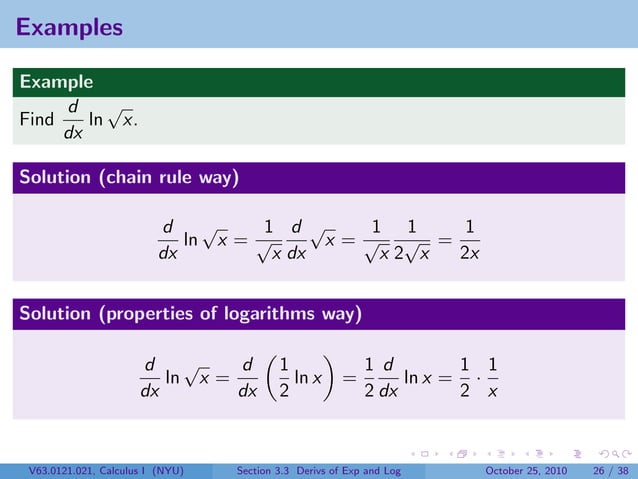 Examples

Example

Find $\frac{d}{dx} \ln \sqrt{x}$.

Solution (chain rule way)

$$\frac{d}{dx} \ln \sqrt{x} = \frac{1}{\sqrt{x}} \frac{d}{dx} \sqrt{x} = \frac{1}{\sqrt{x}} \frac{1}{2\sqrt{x}} = \frac{1}{2x}$$

Solution (properties of logarithms way)

$$\frac{d}{dx} \ln \sqrt{x} = \frac{d}{dx} \left( \frac{1}{2} \ln x \right) = \frac{1}{2} \frac{d}{dx} \ln x = \frac{1}{2} \cdot \frac{1}{x}$$

V63.0121.021, Calculus I (NYU) Section 3.3 Derivs of Exp and Log October 25, 2010 26 / 38